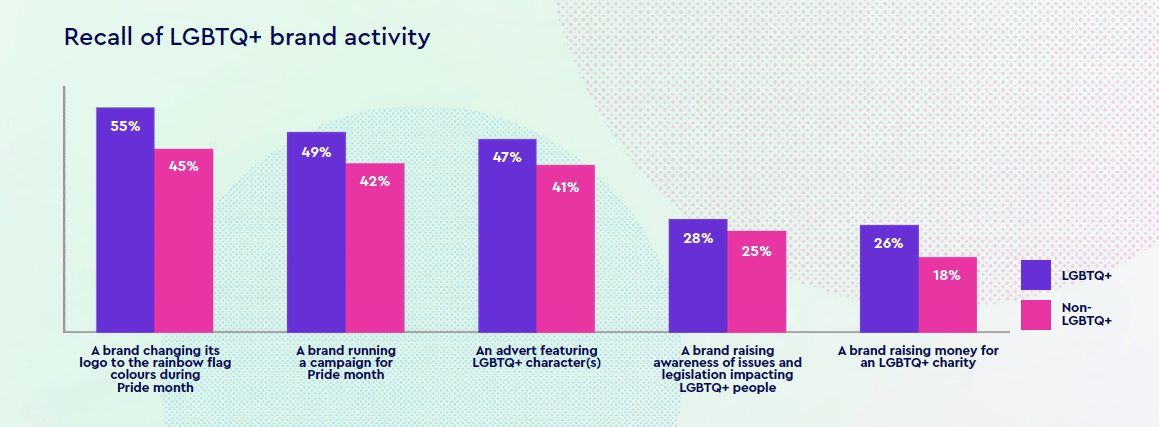 Recall of LGBTQ+ brand activity

55%
45%
49%
42%
47%
41%
28%
25%
26%
18%

LGBTQ+
Non-LGBTQ+

A brand changing its logo to the rainbow flag colours during Pride month

A brand running a campaign for Pride month

An advert featuring LGBTQ+ character(s)

A brand raising awareness of issues and legislation impacting LGBTQ+ people

A brand raising money for an LGBTQ+ charity